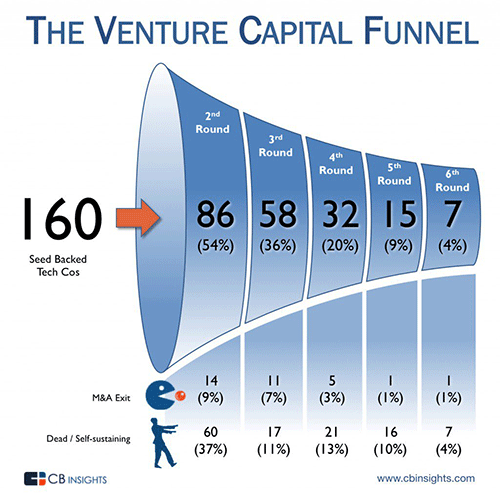 THE VENTURE CAPITAL FUNNEL

160
Seed Backed Tech Cos

| | 2nd Round | 3rd Round | 4th Round | 5th Round | 6th Round |
|---|---|---|---|---|---|
| | 86 (54%) | 58 (36%) | 32 (20%) | 15 (9%) | 7 (4%) |
| M&A Exit | 14 (9%) | 11 (7%) | 5 (3%) | 1 (1%) | 1 (1%) |
| Dead / Self-sustaining | 60 (37%) | 17 (11%) | 21 (13%) | 16 (10%) | 7 (4%) |

CB INSIGHTS

www.cbinsights.com